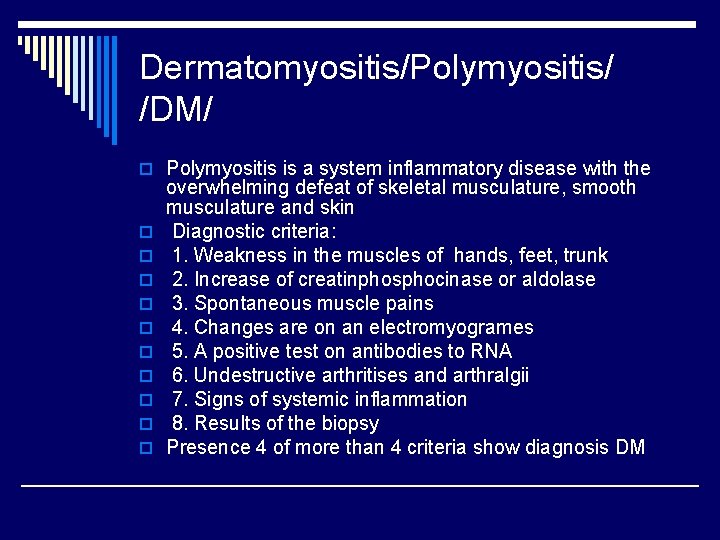 Dermatomyositis/Polymyositis/ /DM/

Polymyositis is a system inflammatory disease with the overwhelming defeat of skeletal musculature, smooth musculature and skin

Diagnostic criteria:

1. Weakness in the muscles of hands, feet, trunk

2. Increase of creatinphosphocinase or aldolase

3. Spontaneous muscle pains

4. Changes are on an electromyogrames

5. A positive test on antibodies to RNA

6. Undestructive arthritises and arthralgii

7. Signs of systemic inflammation

8. Results of the biopsy

Presence 4 of more than 4 criteria show diagnosis DM